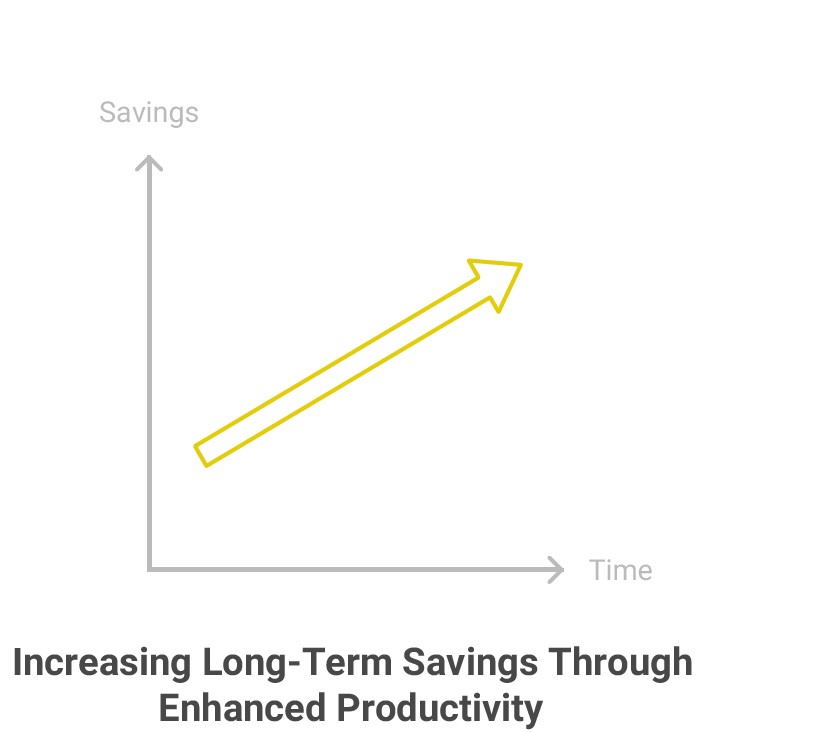 Savings

Time

Increasing Long-Term Savings Through Enhanced Productivity